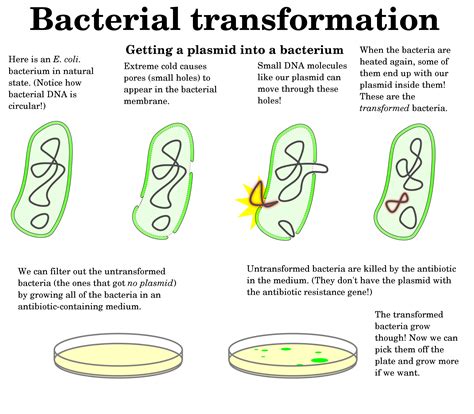 Bacterial transformation

Getting a plasmid into a bacterium

Here is an E. coli. bacterium in natural state. (Notice how bacterial DNA is circular!)

Extreme cold causes pores (small holes) to appear in the bacterial membrane.

Small DNA molecules like our plasmid can move through these holes!

When the bacteria are heated again, some of them end up with our plasmid inside them! These are the transformed bacteria.

We can filter out the untransformed bacteria (the ones that got no plasmid) by growing all of the bacteria in an antibiotic-containing medium.

Untransformed bacteria are killed by the antibiotic in the medium. (They don't have the plasmid with the antibiotic resistance gene!)

The transformed bacteria grow though! Now we can pick them off the plate and grow more if we want.